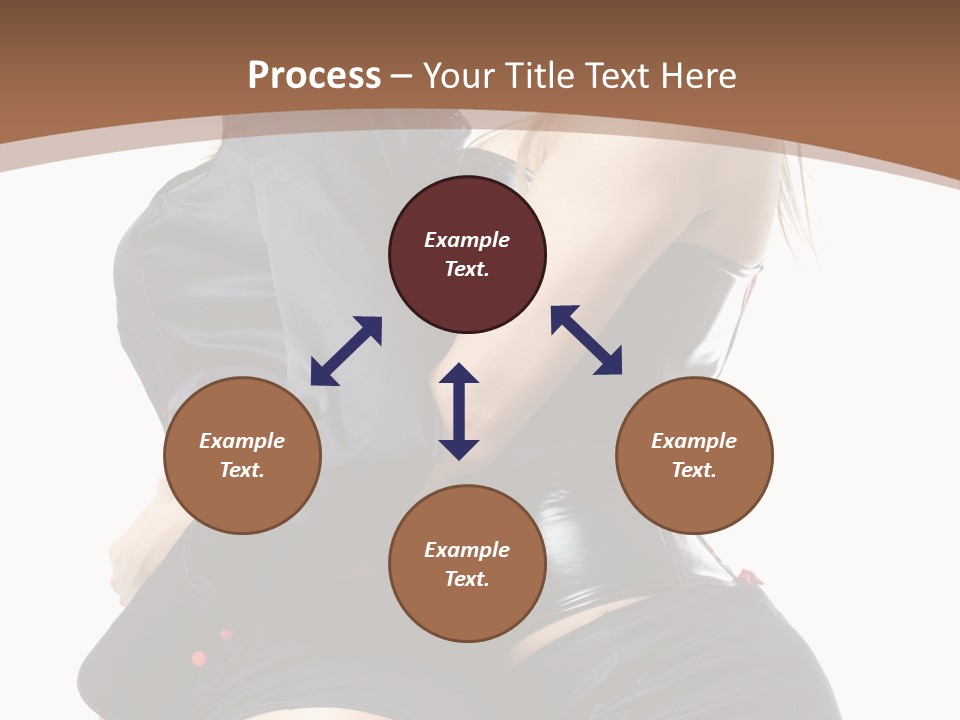 Process – Your Title Text Here

Example Text.

Example Text.

Example Text.

Example Text.